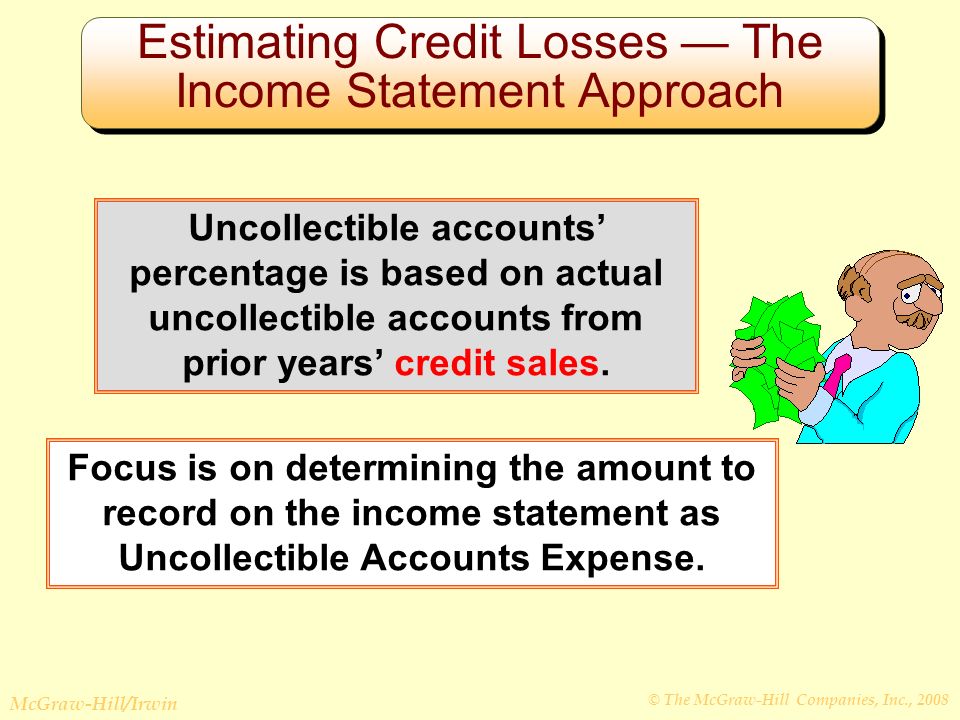 Estimating Credit Losses — The Income Statement Approach

Uncollectible accounts' percentage is based on actual uncollectible accounts from prior years' credit sales.

Focus is on determining the amount to record on the income statement as Uncollectible Accounts Expense.

McGraw-Hill/Irwin

© The McGraw-Hill Companies, Inc., 2008